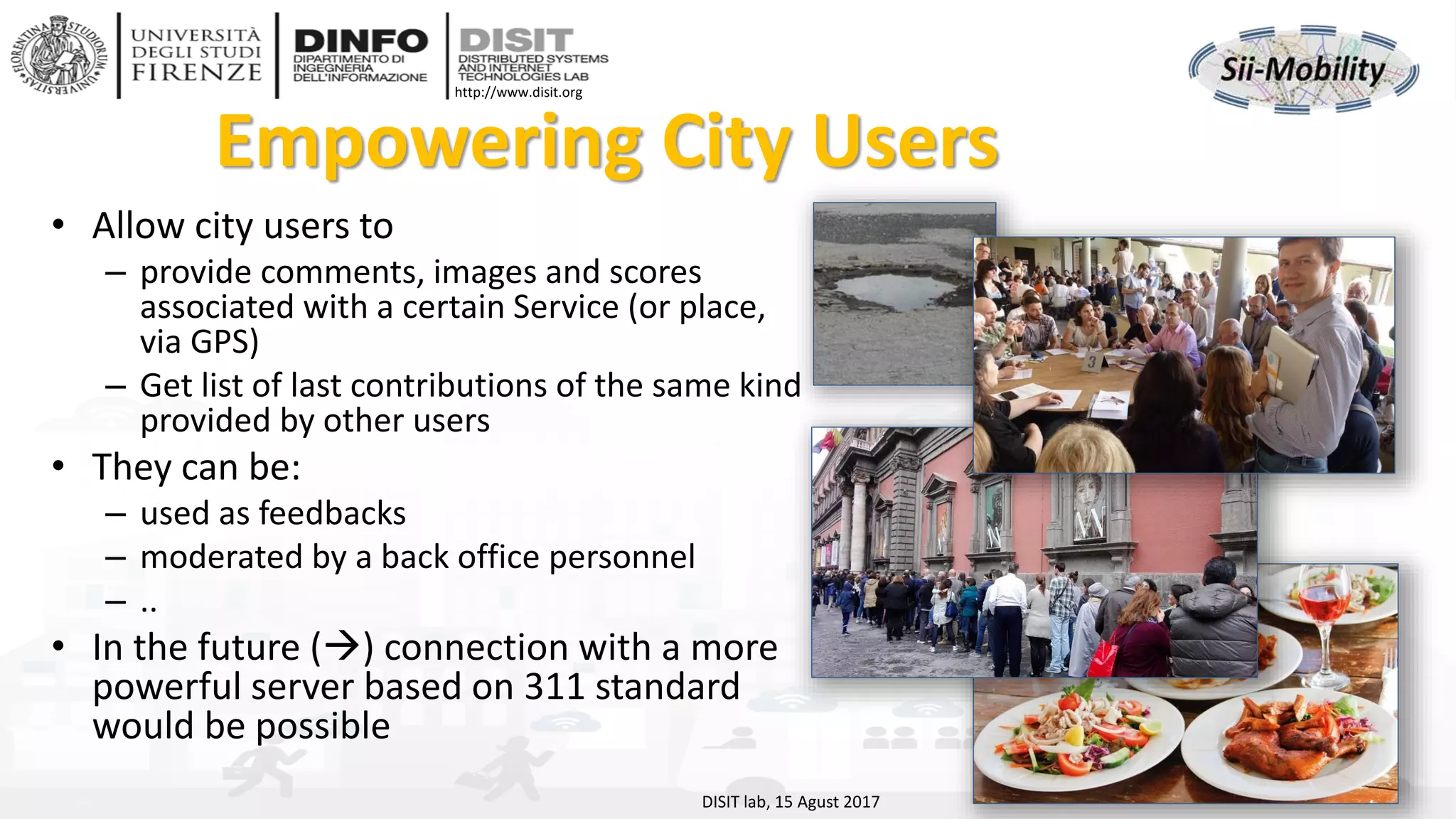 FLORENTINA STUDIORUM UNIVERSITAS

UNIVERSITÀ DEGLI STUDI FIRENZE

DINFO DIPARTIMENTO DI INGEGNERIA DELL'INFORMAZIONE

DISIT DISTRIBUTED SYSTEMS AND INTERNET TECHNOLOGIES LAB
http://www.disit.org

Sii-Mobility

Empowering City Users

• Allow city users to
– provide comments, images and scores associated with a certain Service (or place, via GPS)
– Get list of last contributions of the same kind provided by other users
• They can be:
– used as feedbacks
– moderated by a back office personnel
– ..
• In the future (→) connection with a more powerful server based on 311 standard would be possible

3

DISIT lab, 15 Agust 2017